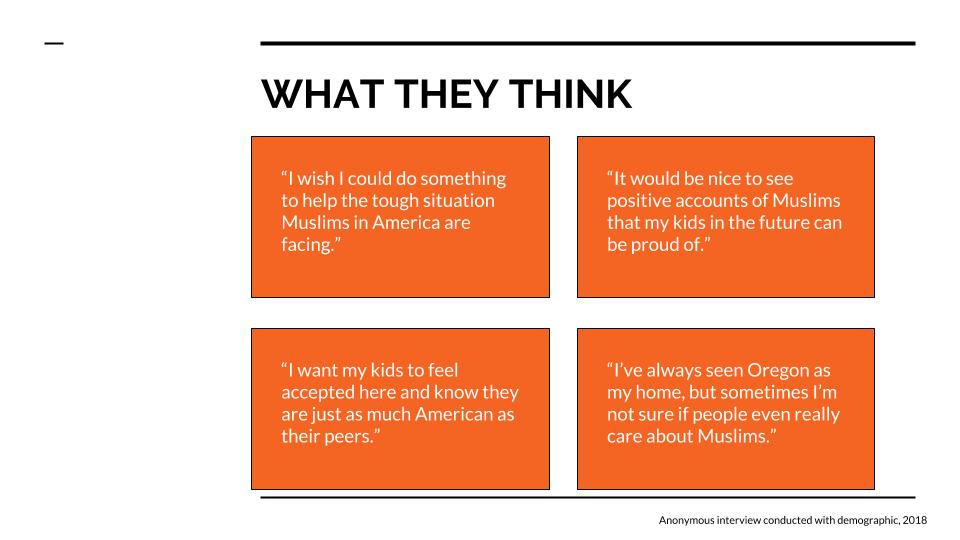 WHAT THEY THINK

“I wish I could do something to help the tough situation Muslims in America are facing.”

“It would be nice to see positive accounts of Muslims that my kids in the future can be proud of.”

“I want my kids to feel accepted here and know they are just as much American as their peers.”

“I’ve always seen Oregon as my home, but sometimes I’m not sure if people even really care about Muslims.”

Anonymous interview conducted with demographic, 2018